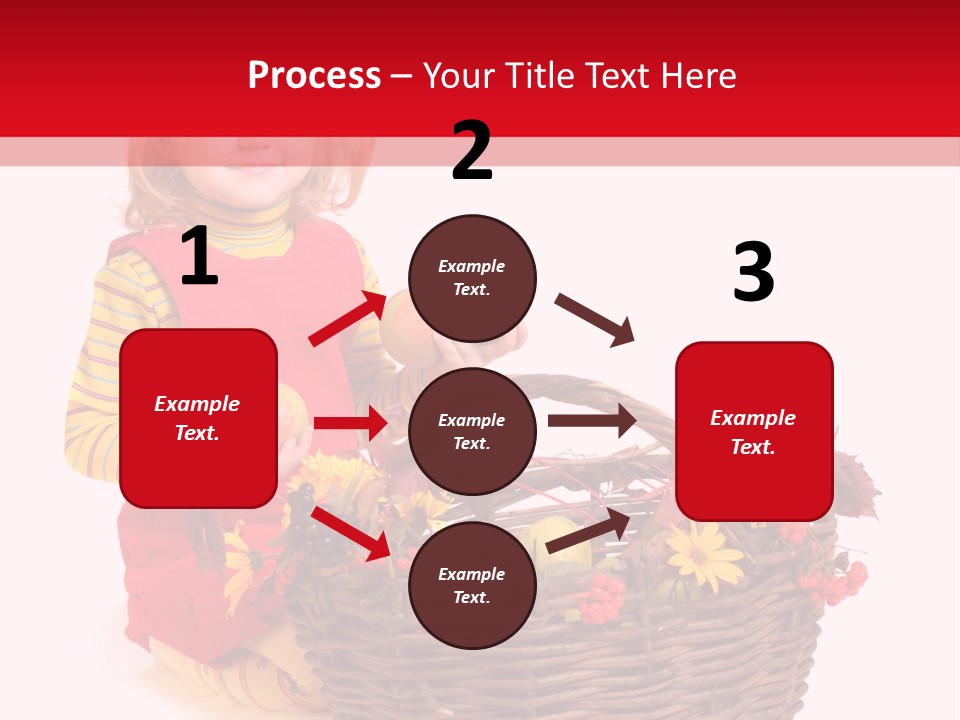 Process – Your Title Text Here

1

Example Text.

2

Example Text.

Example Text.

Example Text.

3

Example Text.